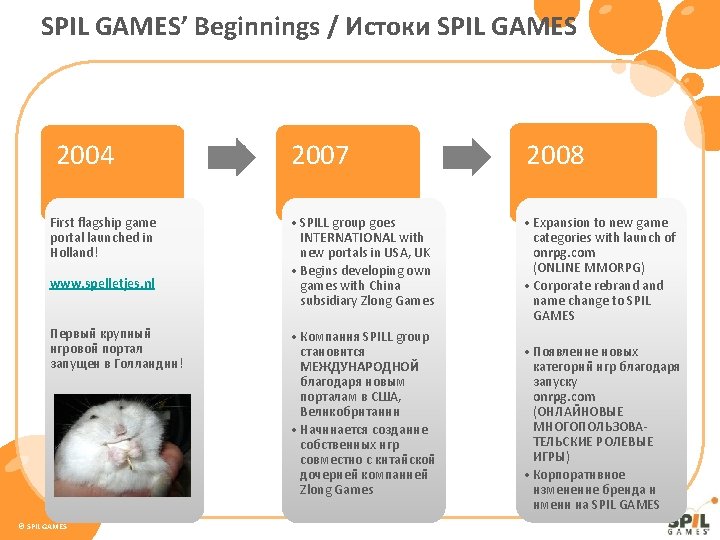 SPIL GAMES' Beginnings / Истоки SPIL GAMES

2004

First flagship game portal launched in Holland!

www.spelletjes.nl

Первый крупный игровой портал запущен в Голландии!

2007

• SPILL group goes INTERNATIONAL with new portals in USA, UK
• Begins developing own games with China subsidiary Zlong Games

• Компания SPILL group становится МЕЖДУНАРОДНОЙ благодаря новым порталам в США, Великобритании
• Начинается создание собственных игр совместно с китайской дочерней компанией Zlong Games

2008

• Expansion to new game categories with launch of onrpg.com (ONLINE MMORPG)
• Corporate rebrand and name change to SPIL GAMES

• Появление новых категорий игр благодаря запуску onrpg.com (ОНЛАЙНОВЫЕ МНОГОПОЛЬЗОВАТЕЛЬСКИЕ РОЛЕВЫЕ ИГРЫ)
• Корпоративное изменение бренда и имени на SPIL GAMES

© SPIL GAMES

SPIL GAMES